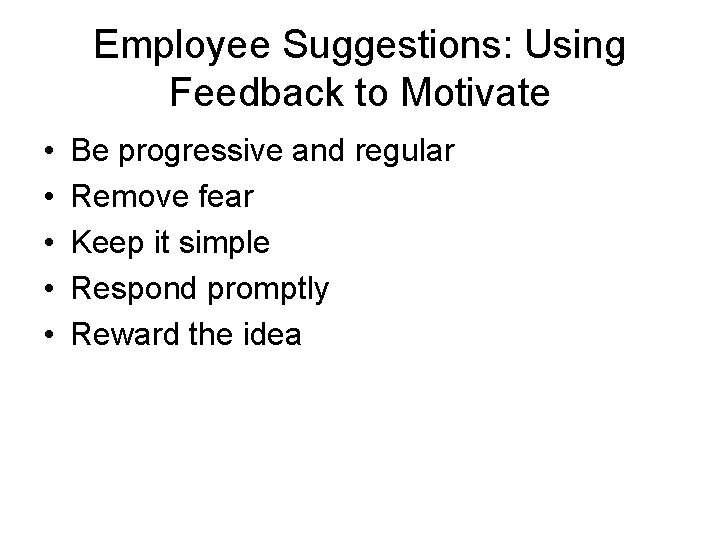 Employee Suggestions: Using Feedback to Motivate

• Be progressive and regular
• Remove fear
• Keep it simple
• Respond promptly
• Reward the idea